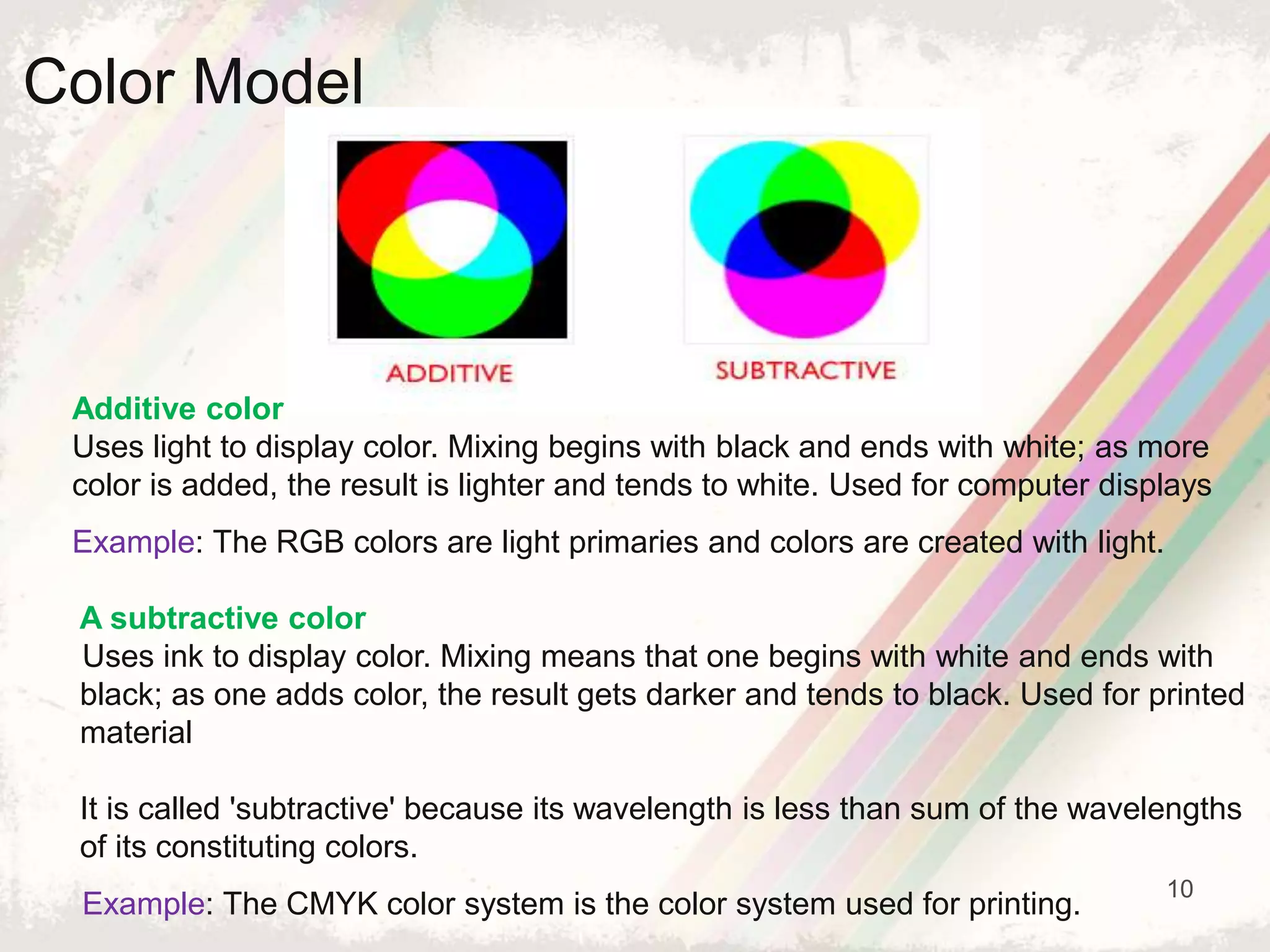 Color Model

ADDITIVE

SUBTRACTIVE

Additive color
Uses light to display color. Mixing begins with black and ends with white; as more color is added, the result is lighter and tends to white. Used for computer displays

Example: The RGB colors are light primaries and colors are created with light.

A subtractive color
Uses ink to display color. Mixing means that one begins with white and ends with black; as one adds color, the result gets darker and tends to black. Used for printed material

It is called 'subtractive' because its wavelength is less than sum of the wavelengths of its constituting colors.

Example: The CMYK color system is the color system used for printing.

10